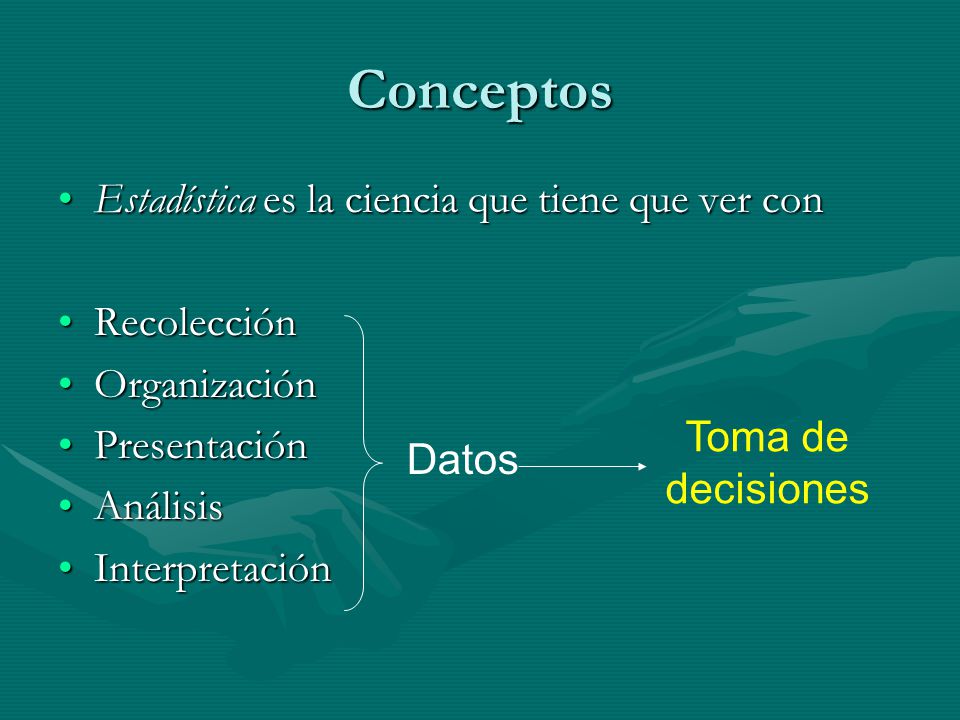 Conceptos

• Estadística es la ciencia que tiene que ver con

• Recolección
• Organización
• Presentación
• Análisis
• Interpretación

Datos

Toma de decisiones